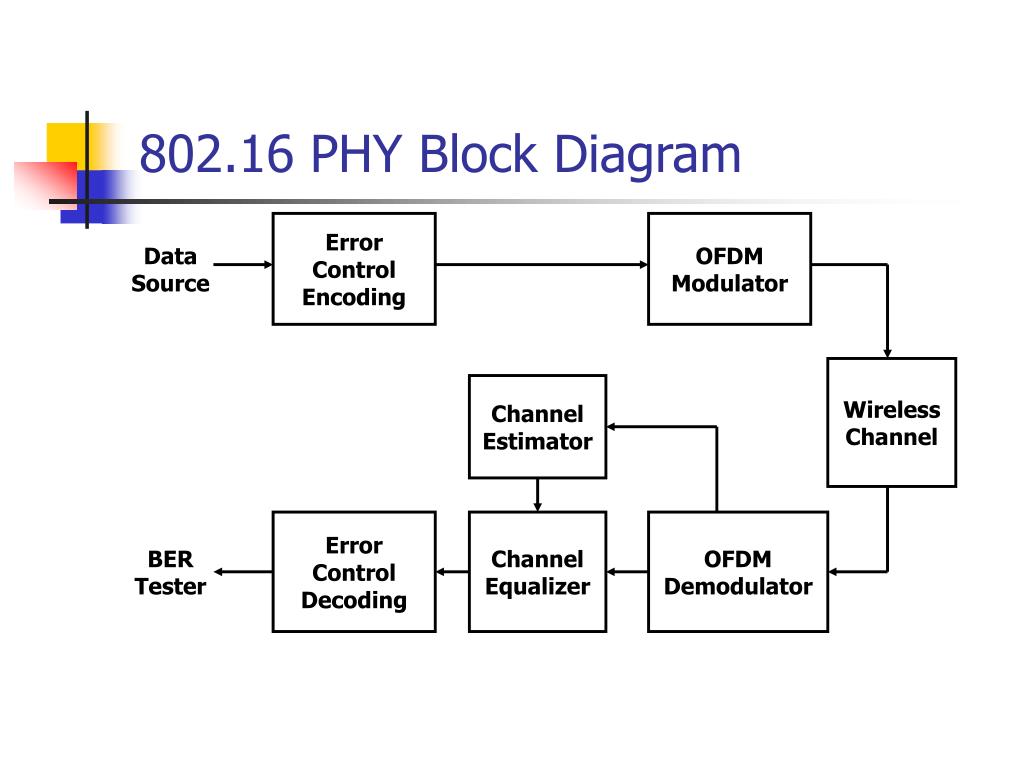 802.16 PHY Block Diagram

Data Source

Error Control Encoding

OFDM Modulator

Wireless Channel

Channel Estimator

BER Tester

Error Control Decoding

Channel Equalizer

OFDM Demodulator